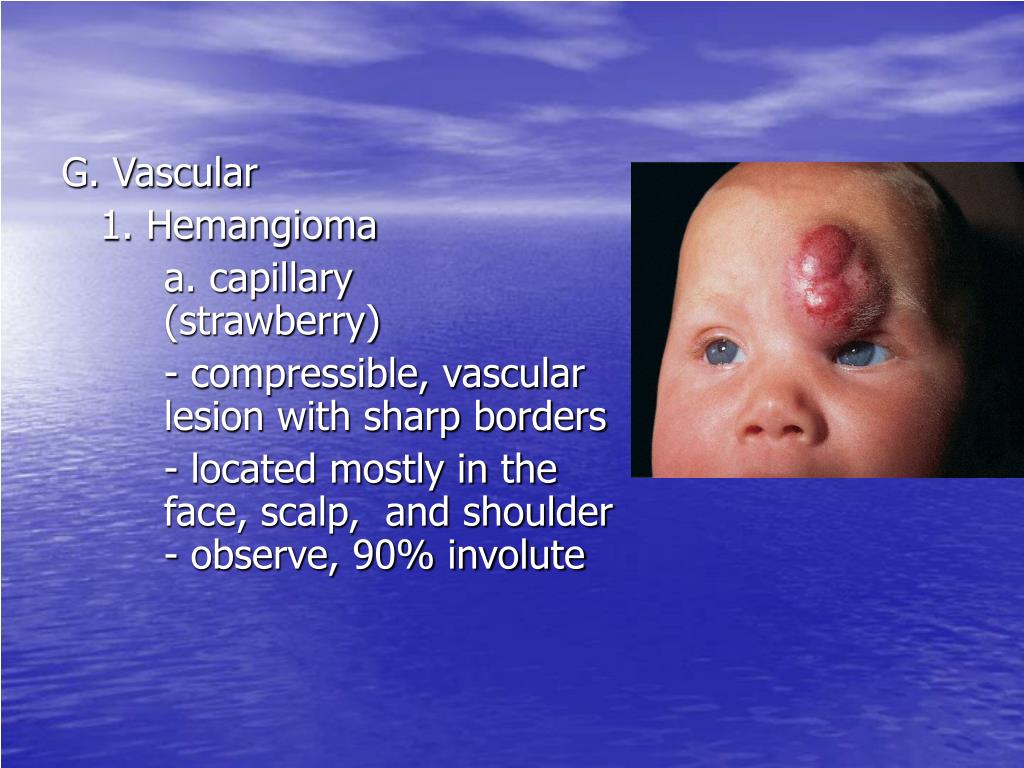 G. Vascular

1. Hemangioma

a. capillary (strawberry)

- compressible, vascular lesion with sharp borders

- located mostly in the face, scalp, and shoulder
- observe, 90% involute